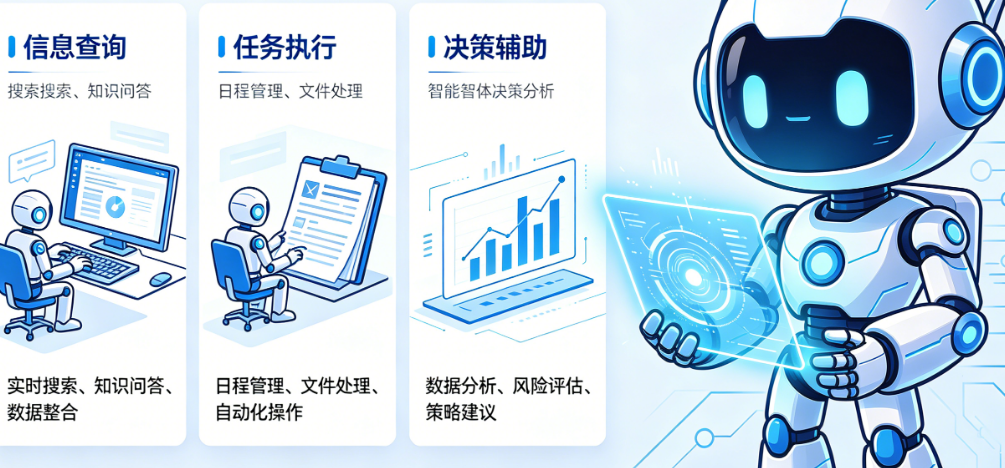 信息查询
搜索搜索、知识问答

实时搜索、知识问答、数据整合

任务执行
日程管理、文件处理

日程管理、文件处理、自动化操作

决策辅助
智能智体决策分析

数据分析、风险评估、策略建议